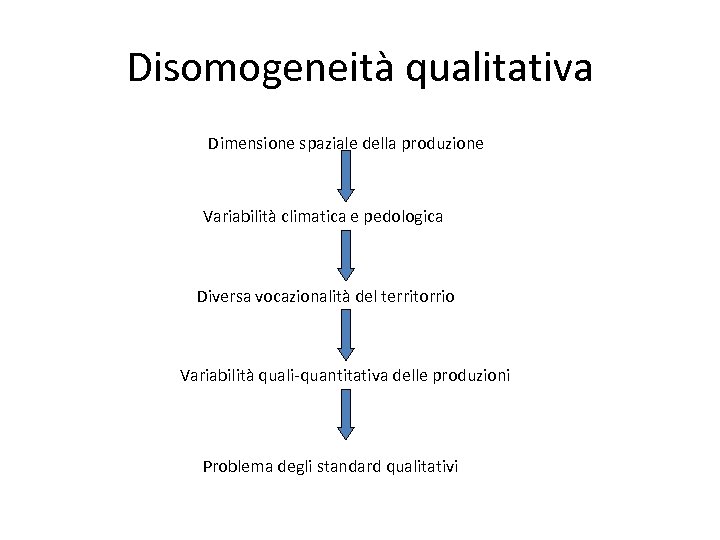 Disomogeneità qualitativa

Dimensione spaziale della produzione

Variabilità climatica e pedologica

Diversa vocazionalità del territorrio

Variabilità quali-quantitativa delle produzioni

Problema degli standard qualitativi